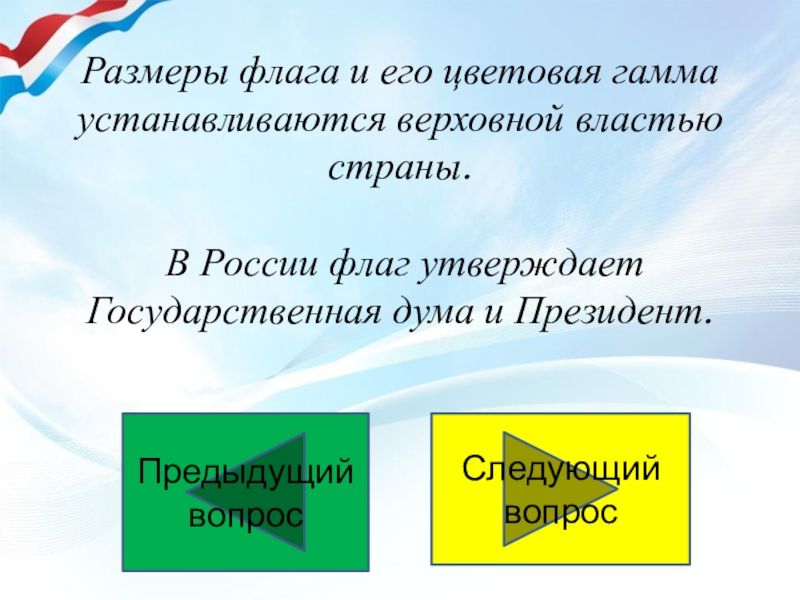 Размеры флага и его цветовая гамма устанавливаются верховной властью страны.

В России флаг утверждает Государственная дума и Президент.

Предыдущий вопрос

Следующий вопрос